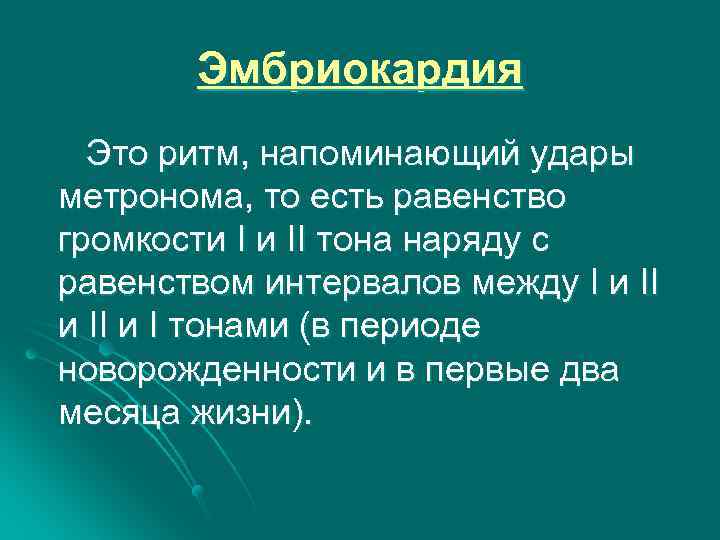 Эмбриокардия

Это ритм, напоминающий удары метронома, то есть равенство громкости I и II тона наряду с равенством интервалов между I и II и II и I тонами (в периоде новорожденности и в первые два месяца жизни).